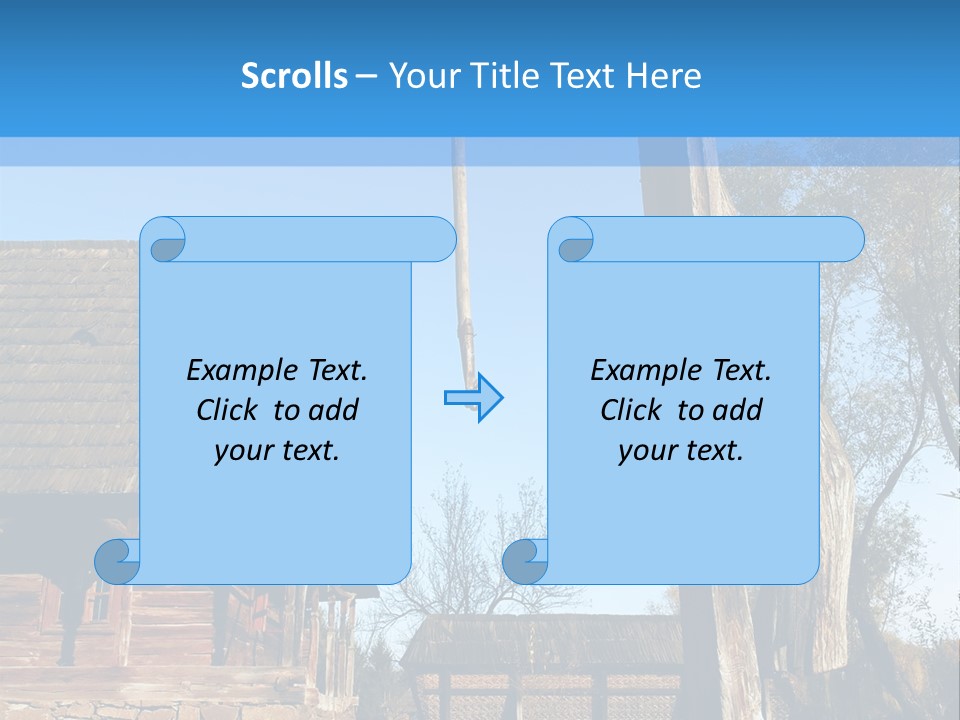 Scrolls – Your Title Text Here

Example Text. Click to add your text.

Example Text. Click to add your text.